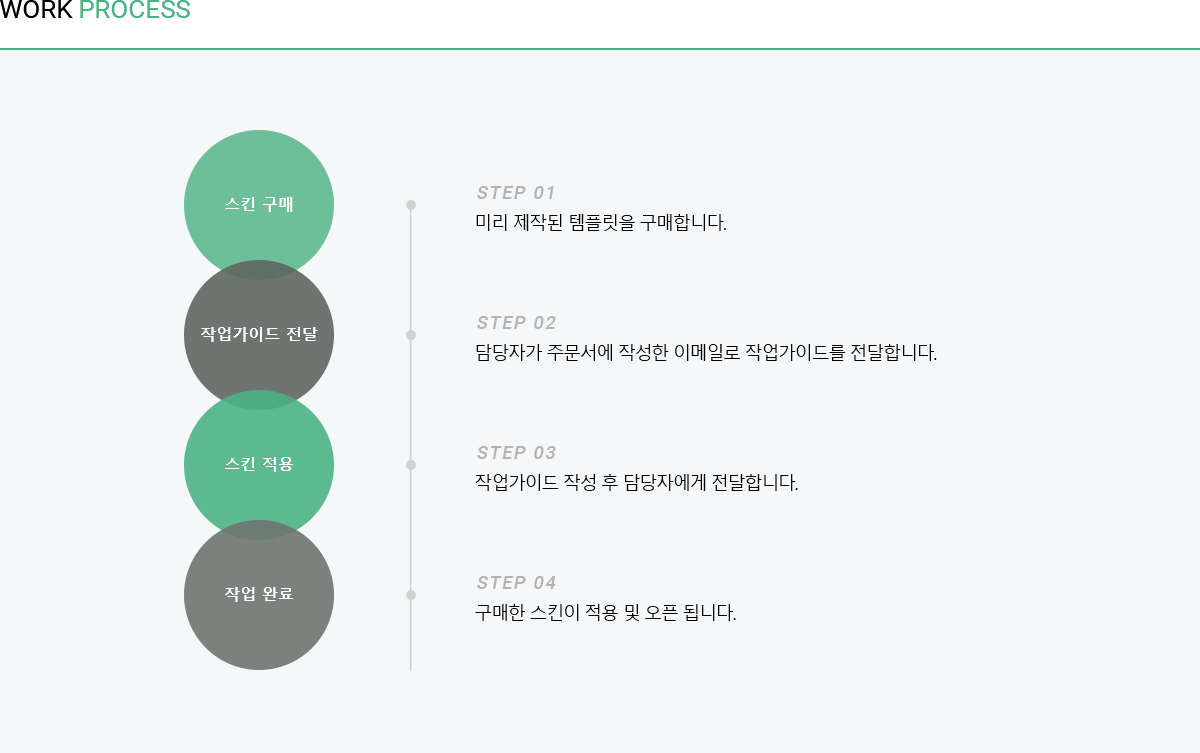 WORK PROCESS

스킨 구매

작업가이드 전달

스킨 적용

작업 완료

STEP 01
미리 제작된 템플릿을 구매합니다.

STEP 02
담당자가 주문서에 작성한 이메일로 작업가이드를 전달합니다.

STEP 03
작업가이드 작성 후 담당자에게 전달합니다.

STEP 04
구매한 스킨이 적용 및 오픈 됩니다.